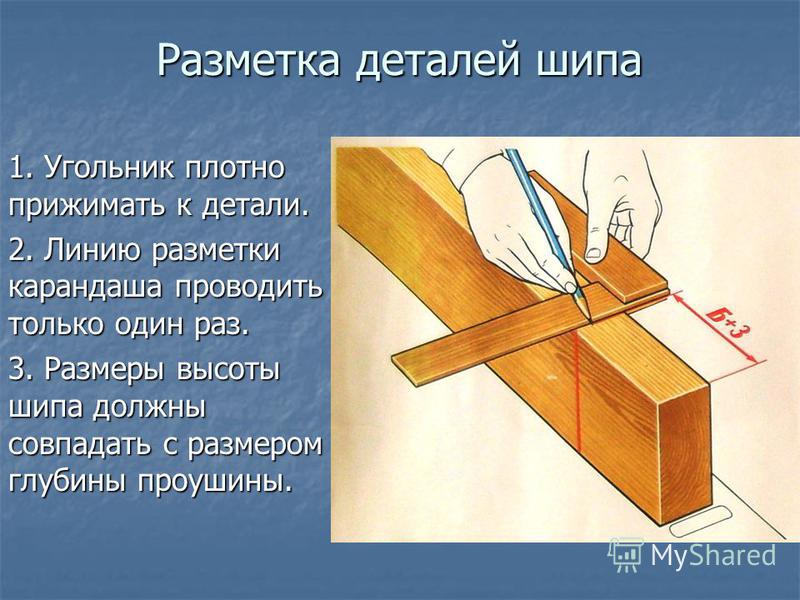 Разметка деталей шипа

1. Угольник плотно прижимать к детали.

2. Линию разметки карандаша проводить только один раз.

3. Размеры высоты шипа должны совпадать с размером глубины проушины.

Б+3

MyShared